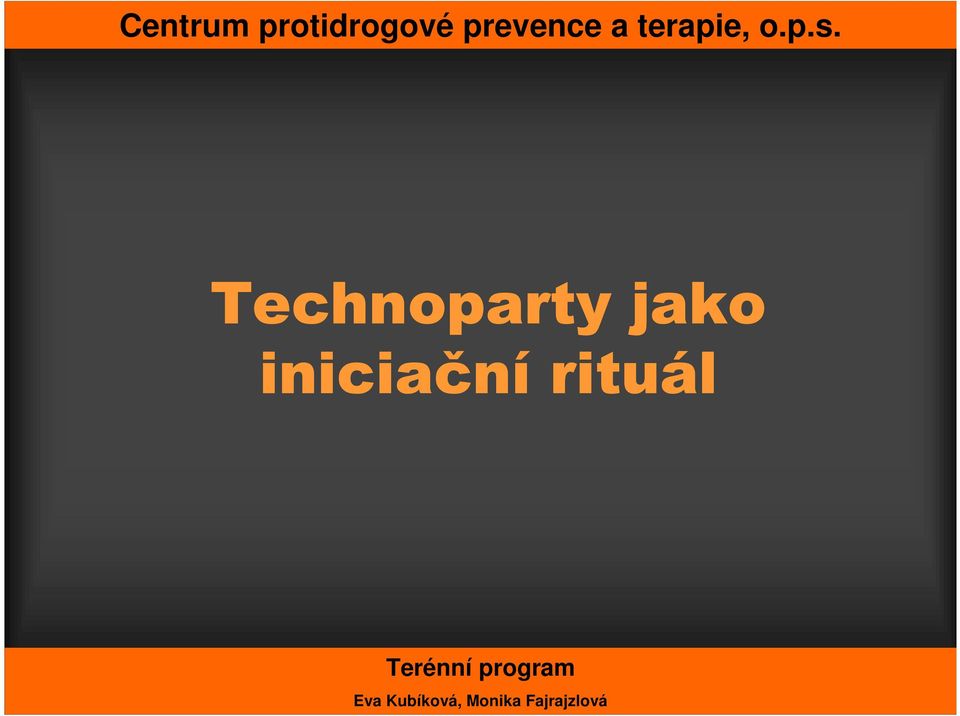 Centrum protidrogové prevence a terapie, o.p.s.

Technoparty jako iniciační rituál

Terénní program

Eva Kubíková, Monika Fajrajzlová